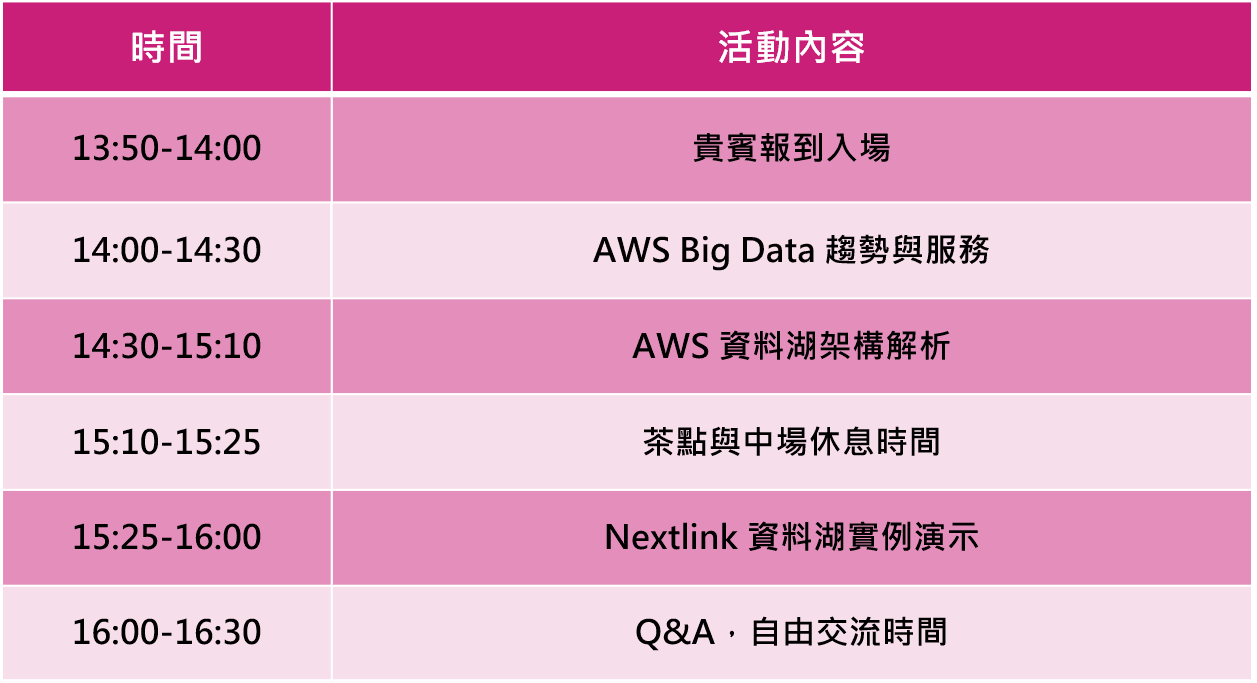 | 時間 | 活動內容 |
|---|---|
| 13:50-14:00 | 貴賓報到入場 |
| 14:00-14:30 | AWS Big Data 趨勢與服務 |
| 14:30-15:10 | AWS 資料湖架構解析 |
| 15:10-15:25 | 茶點與中場休息時間 |
| 15:25-16:00 | Nextlink 資料湖實例演示 |
| 16:00-16:30 | Q&A，自由交流時間 |